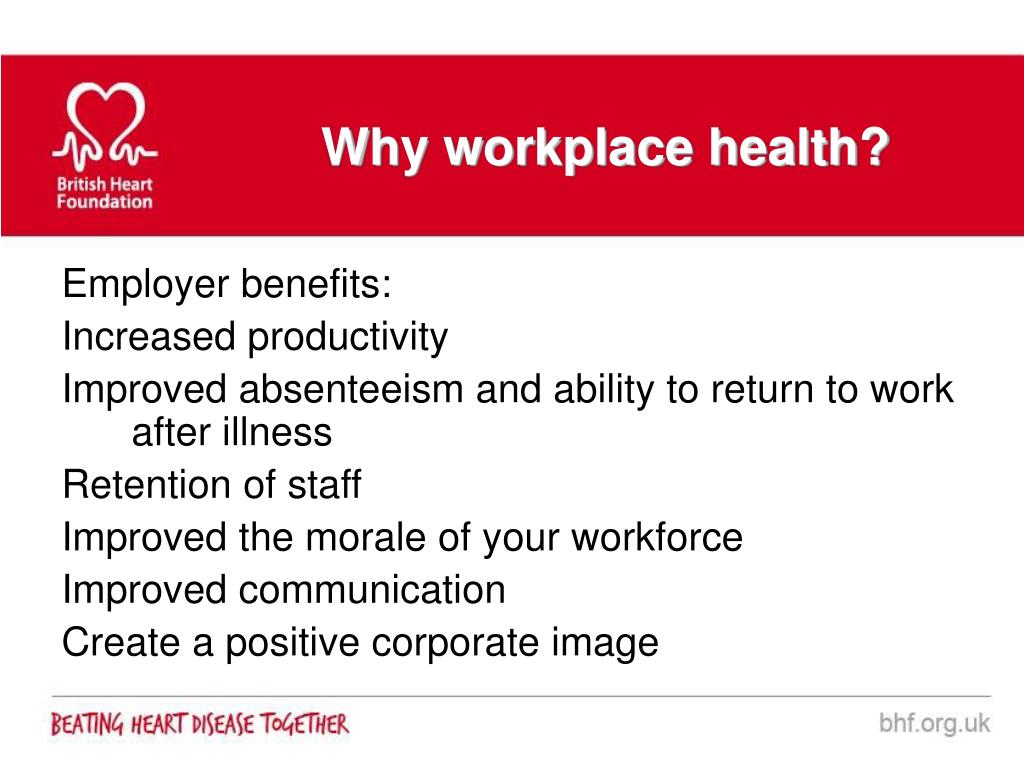 British Heart Foundation

Why workplace health?

Employer benefits:
Increased productivity
Improved absenteeism and ability to return to work after illness
Retention of staff
Improved the morale of your workforce
Improved communication
Create a positive corporate image

BEATING HEART DISEASE TOGETHER

bhf.org.uk